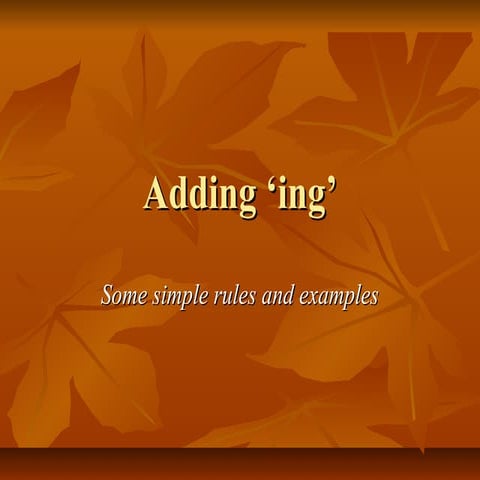 Adding ‘ing’

Some simple rules and examples